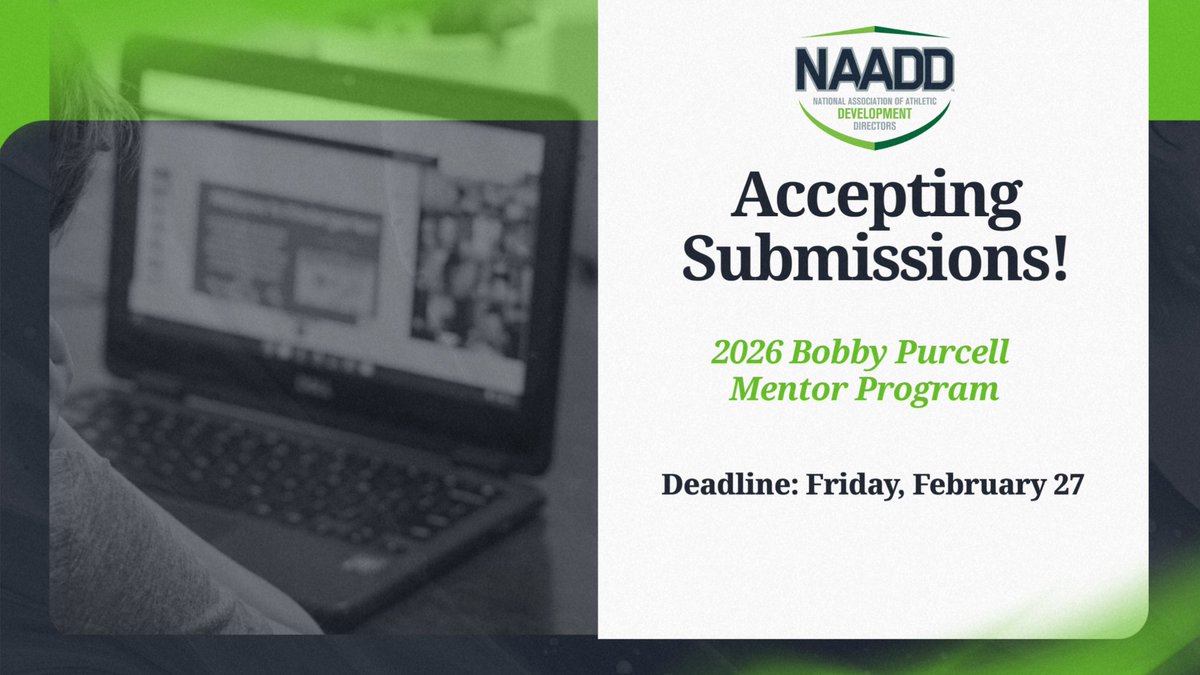 NAADD
NATIONAL ASSOCIATION OF ATHLETIC DEVELOPMENT DIRECTORS

Accepting Submissions!

2026 Bobby Purcell Mentor Program

Deadline: Friday, February 27